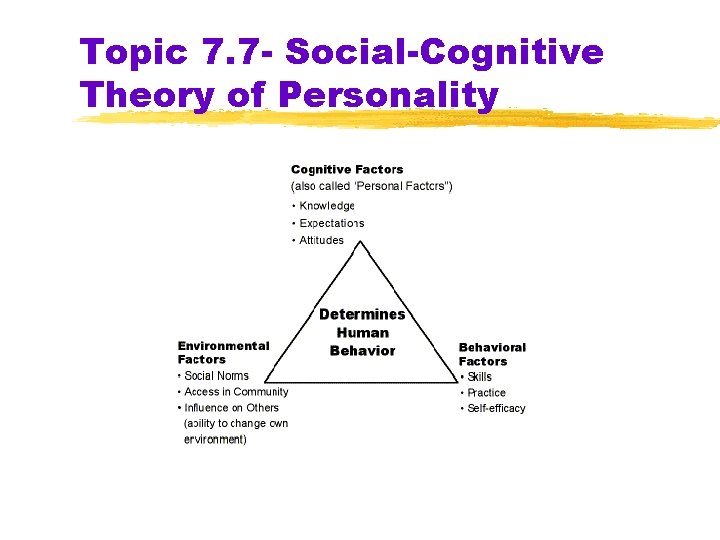 Topic 7.7- Social-Cognitive Theory of Personality

Cognitive Factors
(also called "Personal Factors")
• Knowledge
• Expectations
• Attitudes

Determines Human Behavior

Environmental Factors
• Social Norms
• Access in Community
• Influence on Others (ability to change own environment)

Behavioral Factors
• Skills
• Practice
• Self-efficacy